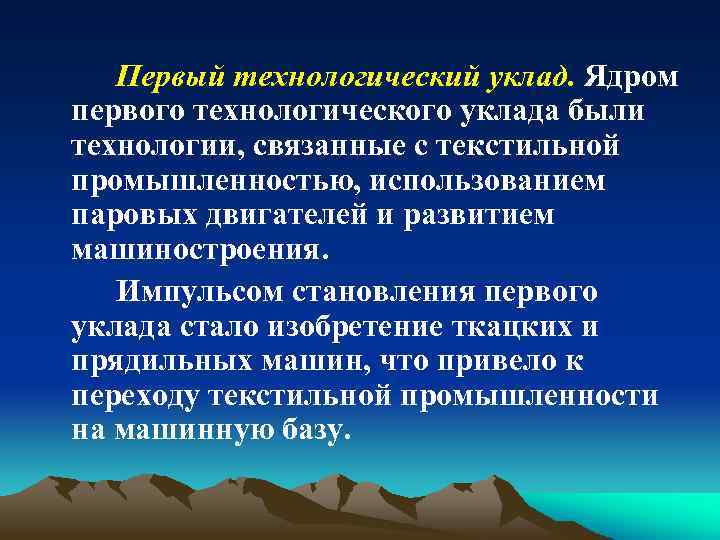 Первый технологический уклад. Ядром первого технологического уклада были технологии, связанные с текстильной промышленностью, использованием паровых двигателей и развитием машиностроения.

Импульсом становления первого уклада стало изобретение ткацких и прядильных машин, что привело к переходу текстильной промышленности на машинную базу.